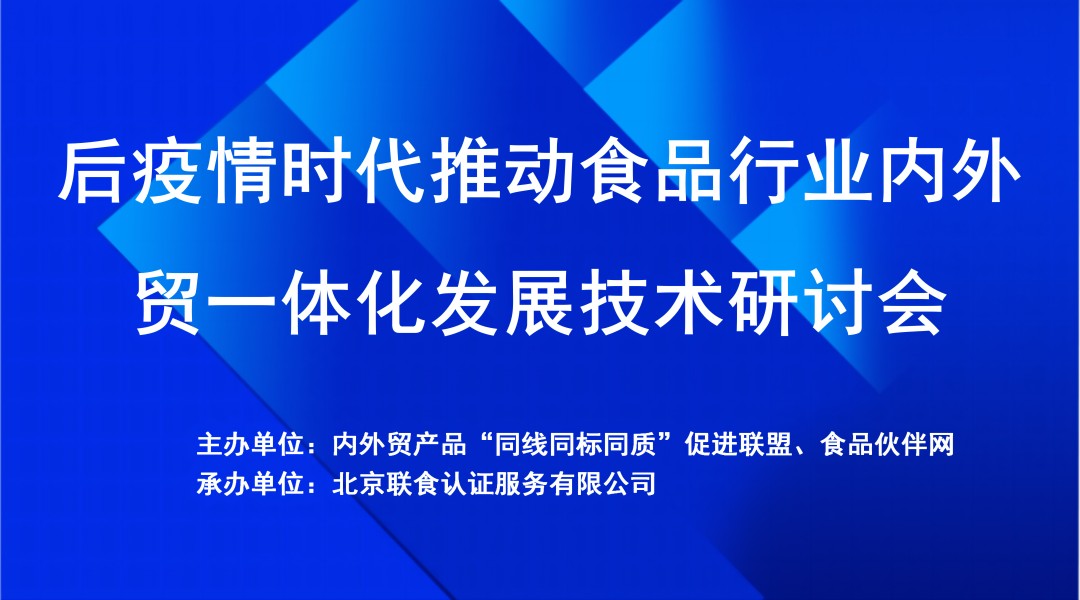 后疫情时代推动食品行业内外贸一体化发展技术研讨会

主办单位：内外贸产品“同线同标同质”促进联盟、食品伙伴网
承办单位：北京联食认证服务有限公司